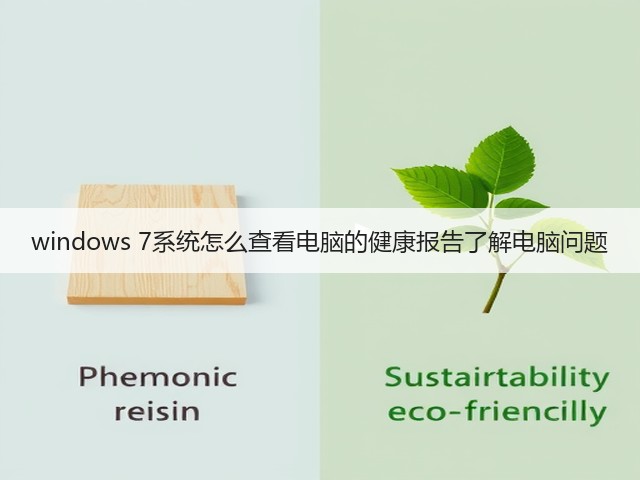 windows 7系统怎么查看电脑的健康报告了解电脑问题

Phemonic reisin

Sustairtability eco-friencilly